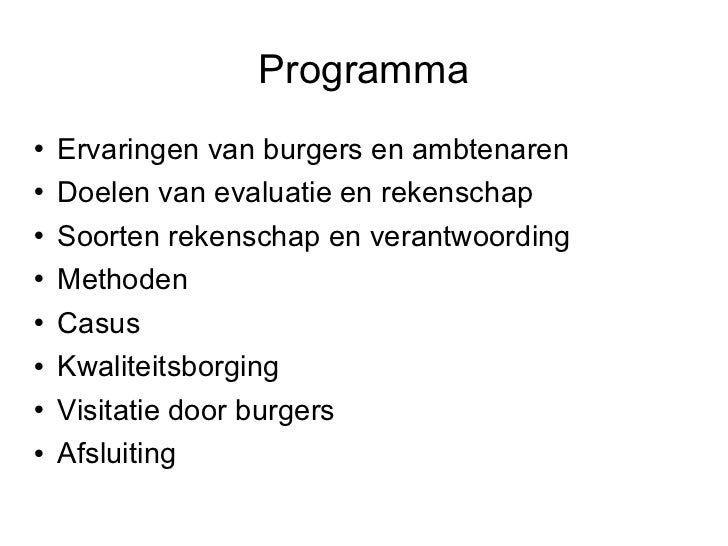 Programma

• Ervaringen van burgers en ambtenaren
• Doelen van evaluatie en rekenschap
• Soorten rekenschap en verantwoording
• Methoden
• Casus
• Kwaliteitsborging
• Visitatie door burgers
• Afsluiting